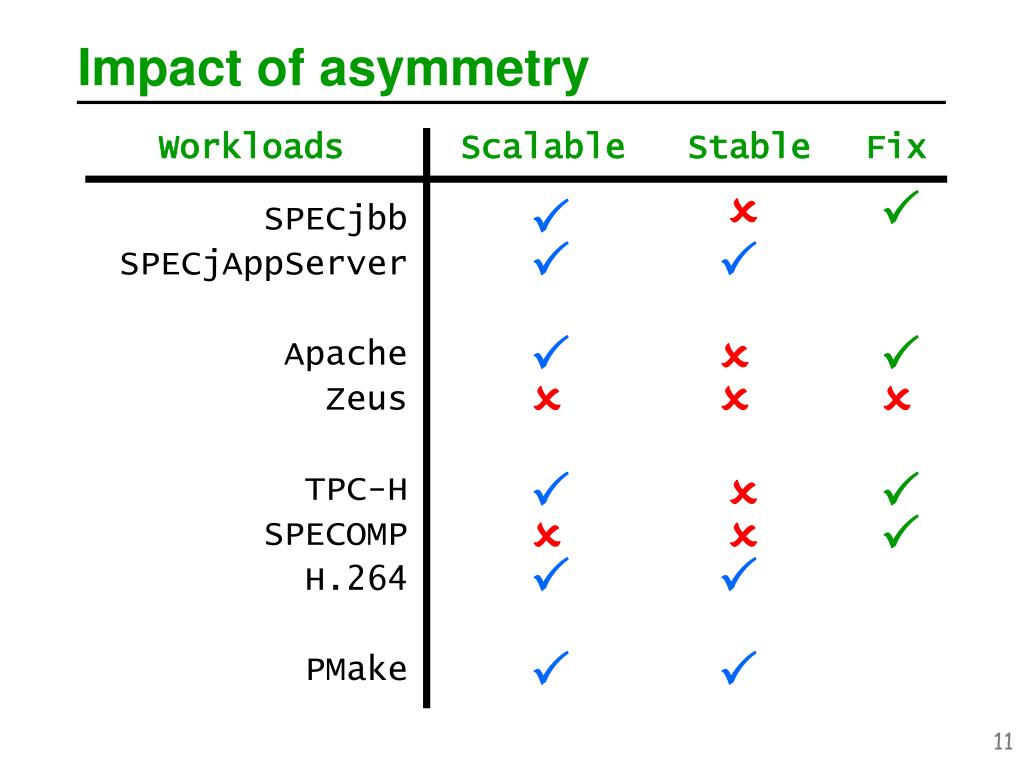 Impact of asymmetry

| Workloads | Scalable | Stable | Fix |
|---|---|---|---|
| SPECjbb | ✓ | ✗ | ✓ |
| SPECjAppServer | ✓ | ✓ | |
| Apache | ✓ | ✗ | ✓ |
| Zeus | ✗ | ✗ | ✗ |
| TPC-H | ✓ | ✗ | ✓ |
| SPECOMP | ✗ | ✗ | ✓ |
| H.264 | ✓ | ✓ | |
| PMake | ✓ | ✓ | |

11